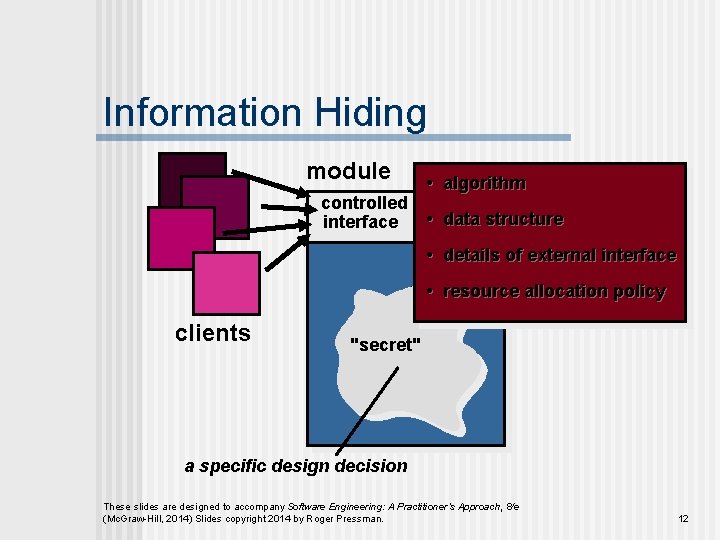 Information Hiding

module

controlled interface

• algorithm

• data structure

• details of external interface

• resource allocation policy

clients

"secret"

a specific design decision

These slides are designed to accompany Software Engineering: A Practitioner's Approach, 8/e (McGraw-Hill, 2014) Slides copyright 2014 by Roger Pressman.

12